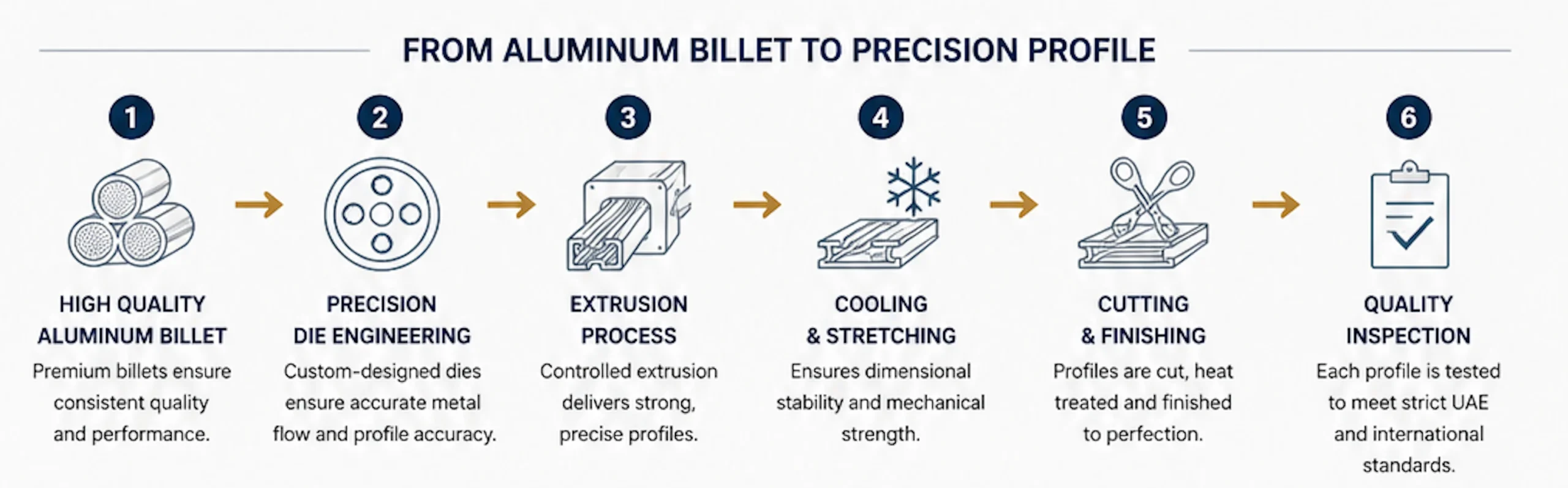 FROM ALUMINUM BILLET TO PRECISION PROFILE

1
HIGH QUALITY ALUMINUM BILLET
Premium billets ensure consistent quality and performance.

2
PRECISION DIE ENGINEERING
Custom-designed dies ensure accurate metal flow and profile accuracy.

3
EXTRUSION PROCESS
Controlled extrusion delivers strong, precise profiles.

4
COOLING & STRETCHING
Ensures dimensional stability and mechanical strength.

5
CUTTING & FINISHING
Profiles are cut, heat treated and finished to perfection.

6
QUALITY INSPECTION
Each profile is tested to meet strict UAE and international standards.